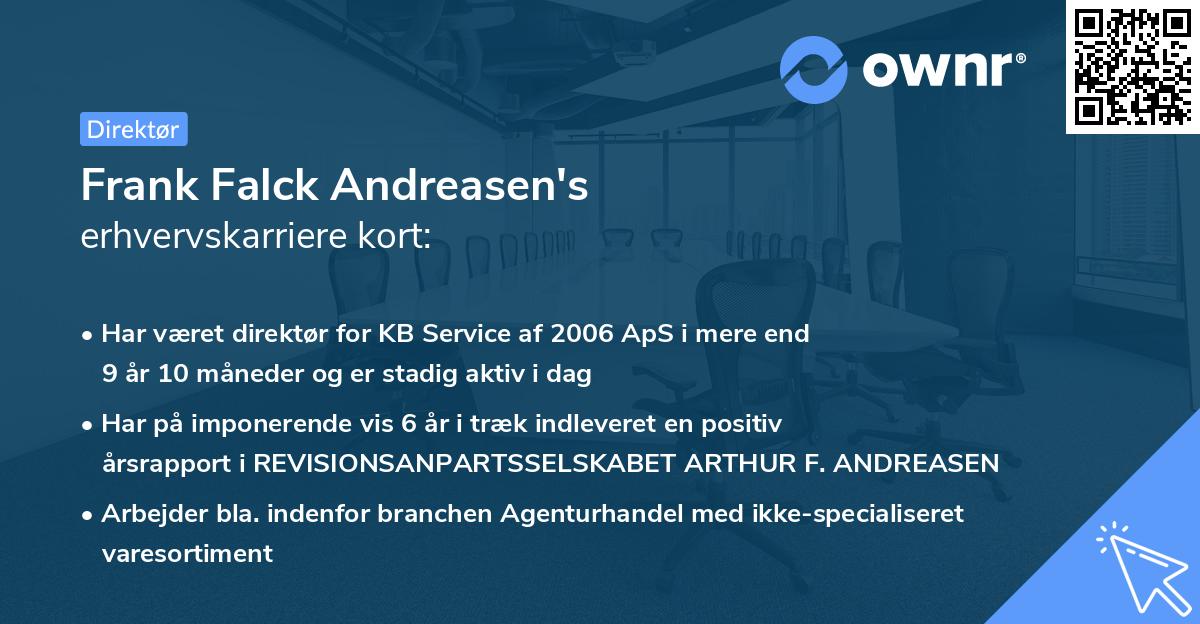 ownr®

Direktør

Frank Falck Andreasen's
erhvervskarriere kort:

• Har været direktør for KB Service af 2006 ApS i mere end 9 år 10 måneder og er stadig aktiv i dag

• Har på imponerende vis 6 år i træk indleveret en positiv årsrapport i REVISIONSANPARTSSELSKABET ARTHUR F. ANDREASEN

• Arbejder bla. indenfor branchen Agenturhandel med ikke-specialiseret varesortiment